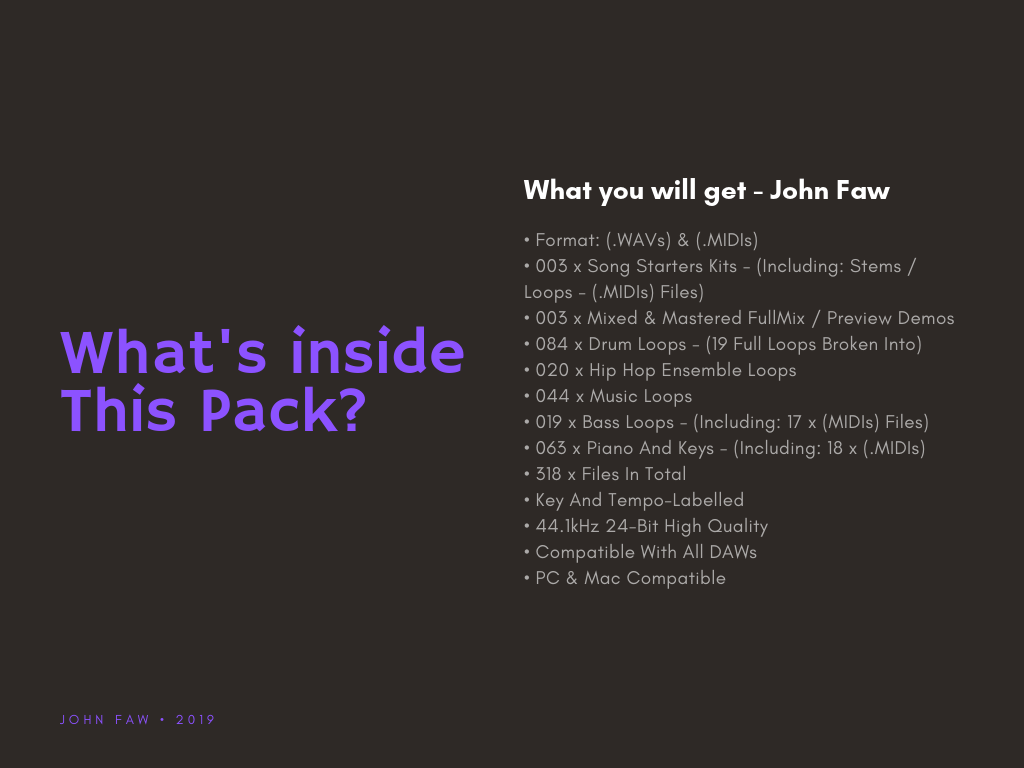 What's inside This Pack?

What you will get - John Faw

• Format: (.WAVs) & (.MIDIs)
• 003 x Song Starters Kits - (Including: Stems / Loops - (.MIDIs) Files)
• 003 x Mixed & Mastered FullMix / Preview Demos
• 084 x Drum Loops - (19 Full Loops Broken Into)
• 020 x Hip Hop Ensemble Loops
• 044 x Music Loops
• 019 x Bass Loops - (Including: 17 x (MIDIs) Files)
• 063 x Piano And Keys - (Including: 18 x (.MIDIs)
• 318 x Files In Total
• Key And Tempo-Labelled
• 44.1kHz 24-Bit High Quality
• Compatible With All DAWs
• PC & Mac Compatible

JOHN FAW • 2019